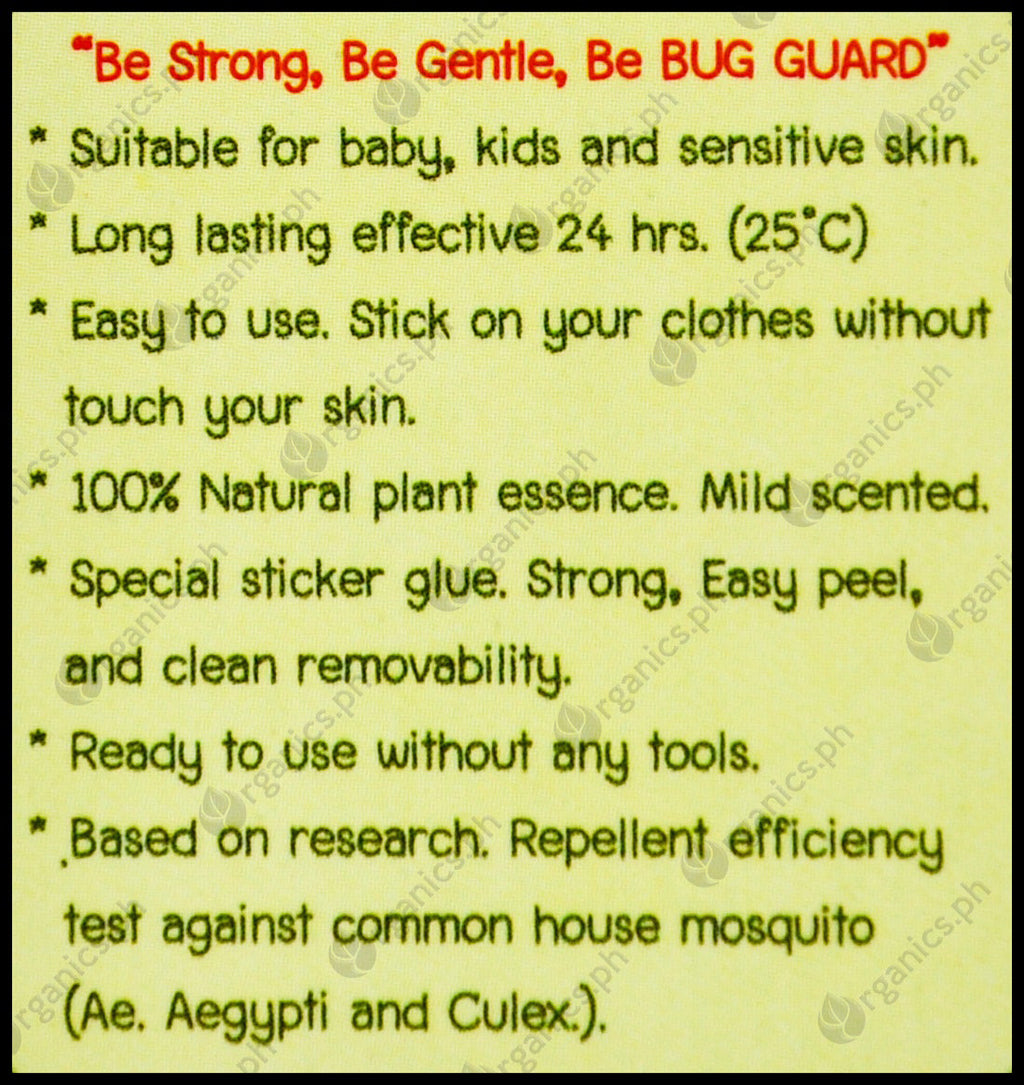 "Be Strong, Be Gentle, Be BUG GUARD"

* Suitable for baby, kids and sensitive skin.

* Long lasting effective 24 hrs. (25°C)

* Easy to use. Stick on your clothes without touch your skin.

* 100% Natural plant essence. Mild scented.

* Special sticker glue. Strong, Easy peel, and clean removability.

* Ready to use without any tools.

* Based on research. Repellent efficiency test against common house mosquito (Ae. Aegypti and Culex.).

organics.ph